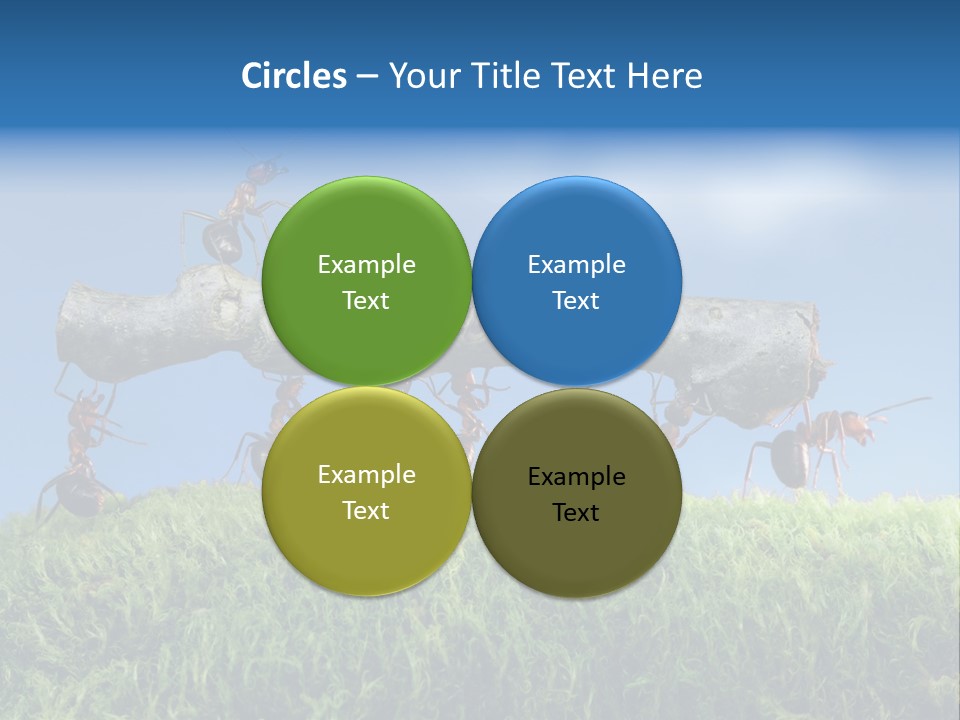 Circles – Your Title Text Here

Example Text

Example Text

Example Text

Example Text